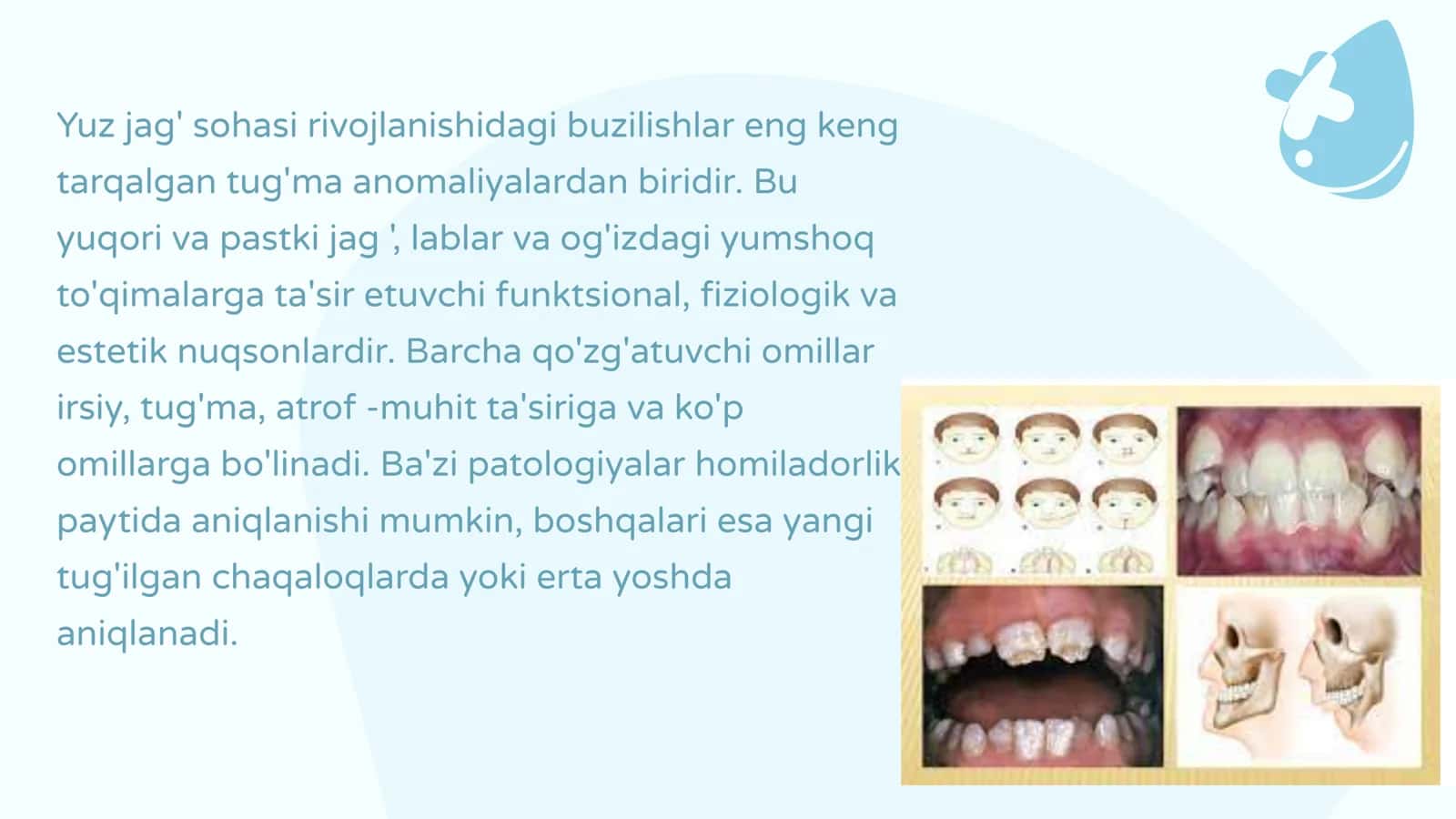 Yuz jag' sohasi rivojlanishidagi buzilishlar eng keng tarqalgan tug'ma anomaliyalardan biridir. Bu yuqori va pastki jag ', lablar va og'izdagi yumshoq to'qimalarga ta'sir etuvchi funktsional, fiziologik va estetik nuqsonlardir. Barcha qo'zg'atuvchi omillar irsiy, tug'ma, atrof -muhit ta'siriga va ko'p omillarga bo'linadi. Ba'zi patologiyalar homiladorlik paytida aniqlanishi mumkin, boshqalari esa yangi tug'ilgan chaqaloqlarda yoki erta yoshda aniqlanadi.